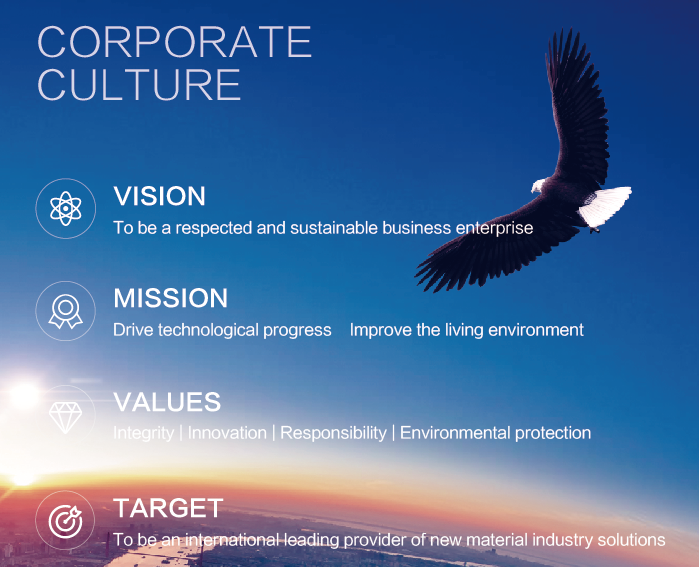 CORPORATE CULTURE

VISION
To be a respected and sustainable business enterprise

MISSION
Drive technological progress   Improve the living environment

VALUES
Integrity | Innovation | Responsibility | Environmental protection

TARGET
To be an international leading provider of new material industry solutions